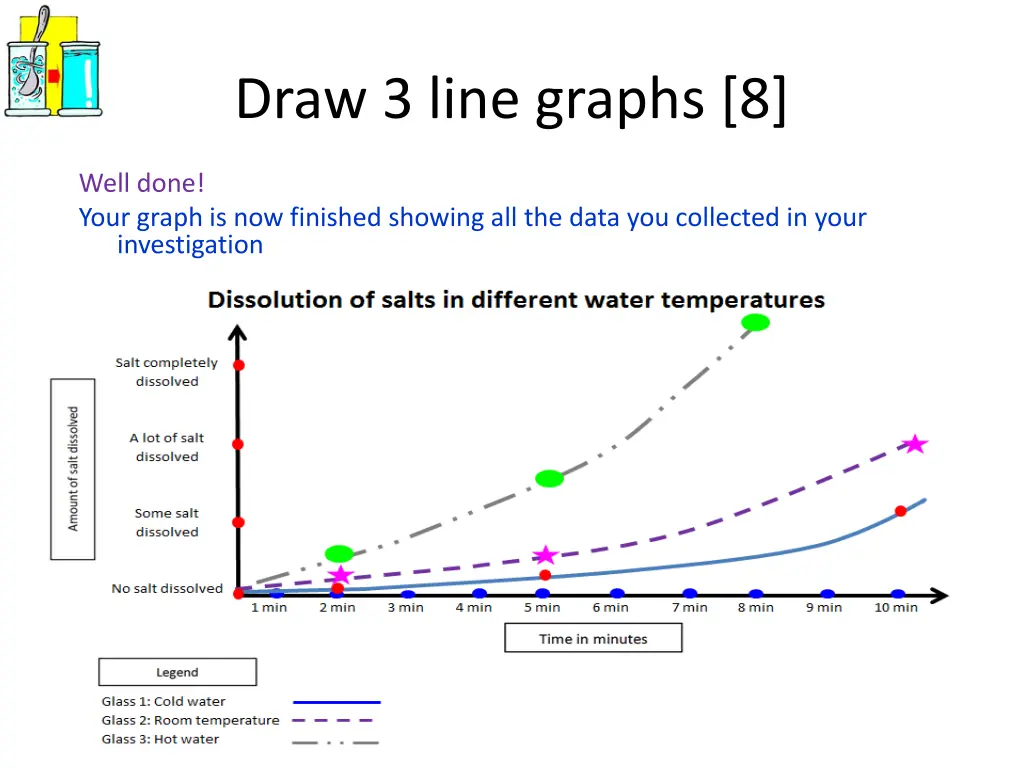 Draw 3 line graphs [8]

Well done!
Your graph is now finished showing all the data you collected in your investigation

Dissolution of salts in different water temperatures

Amount of salt dissolved

Salt completely dissolved
A lot of salt dissolved
Some salt dissolved
No salt dissolved

1 min
2 min
3 min
4 min
5 min
6 min
7 min
8 min
9 min
10 min

Time in minutes

Legend
Glass 1: Cold water
Glass 2: Room temperature
Glass 3: Hot water